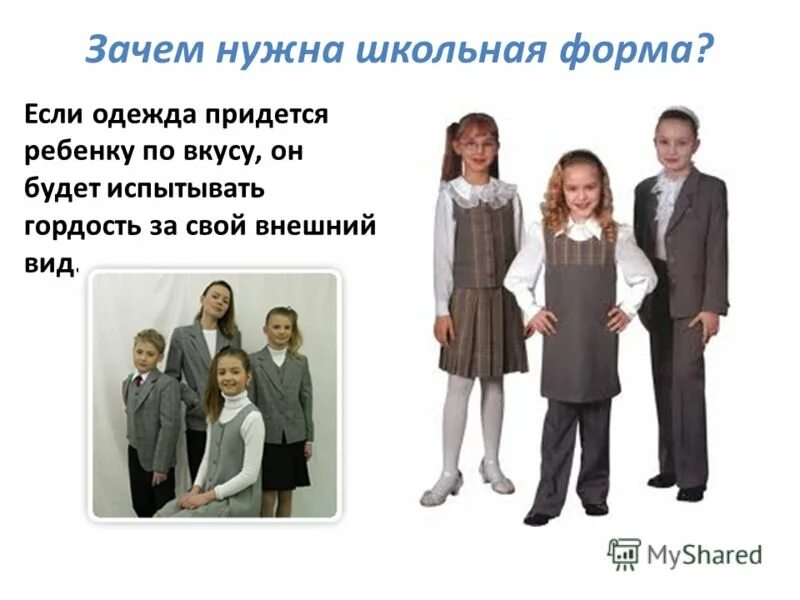 Зачем нужна школьная форма?

Если одежда придется ребенку по вкусу, он будет испытывать гордость за свой внешний вид.

MyShared